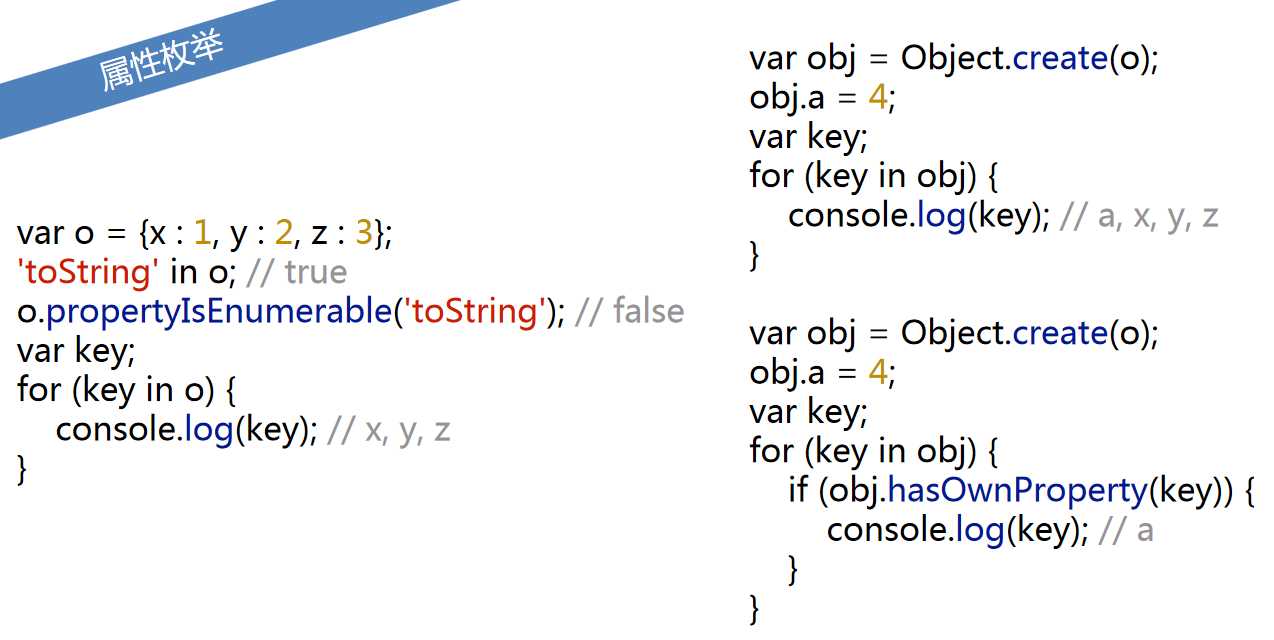 属性枚举

var o = {x : 1, y : 2, z : 3};
'toString' in o; // true
o.propertyIsEnumerable('toString'); // false
var key;
for (key in o) {
    console.log(key); // x, y, z
}

var obj = Object.create(o);
obj.a = 4;
var key;
for (key in obj) {
    console.log(key); // a, x, y, z
}

var obj = Object.create(o);
obj.a = 4;
var key;
for (key in obj) {
    if (obj.hasOwnProperty(key)) {
        console.log(key); // a
    }
}